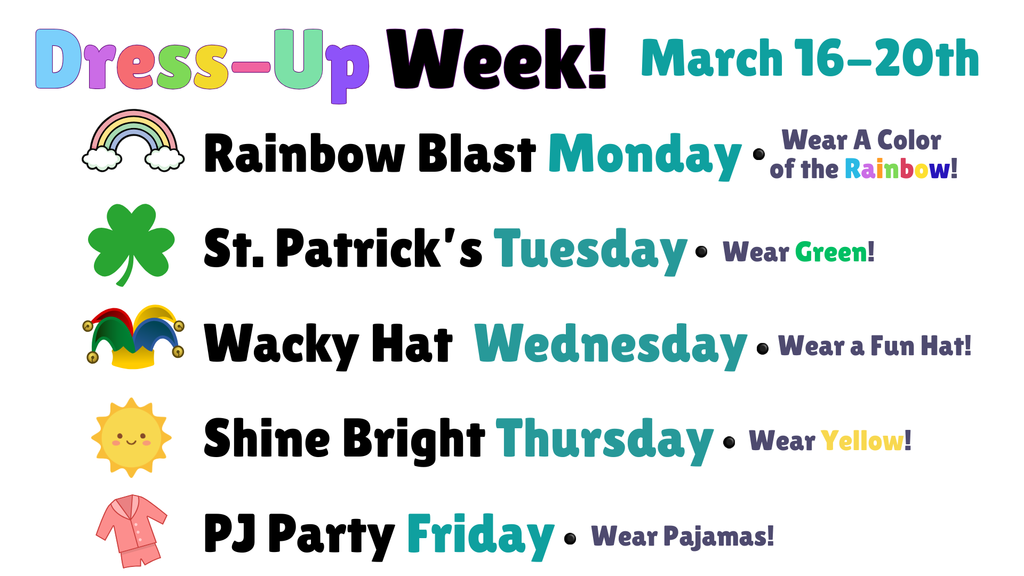 Dress-Up Week! March 16-20th

Rainbow Blast Monday • Wear A Color of the Rainbow!

St. Patrick's Tuesday • Wear Green!

Wacky Hat Wednesday • Wear a Fun Hat!

Shine Bright Thursday • Wear Yellow!

PJ Party Friday • Wear Pajamas!